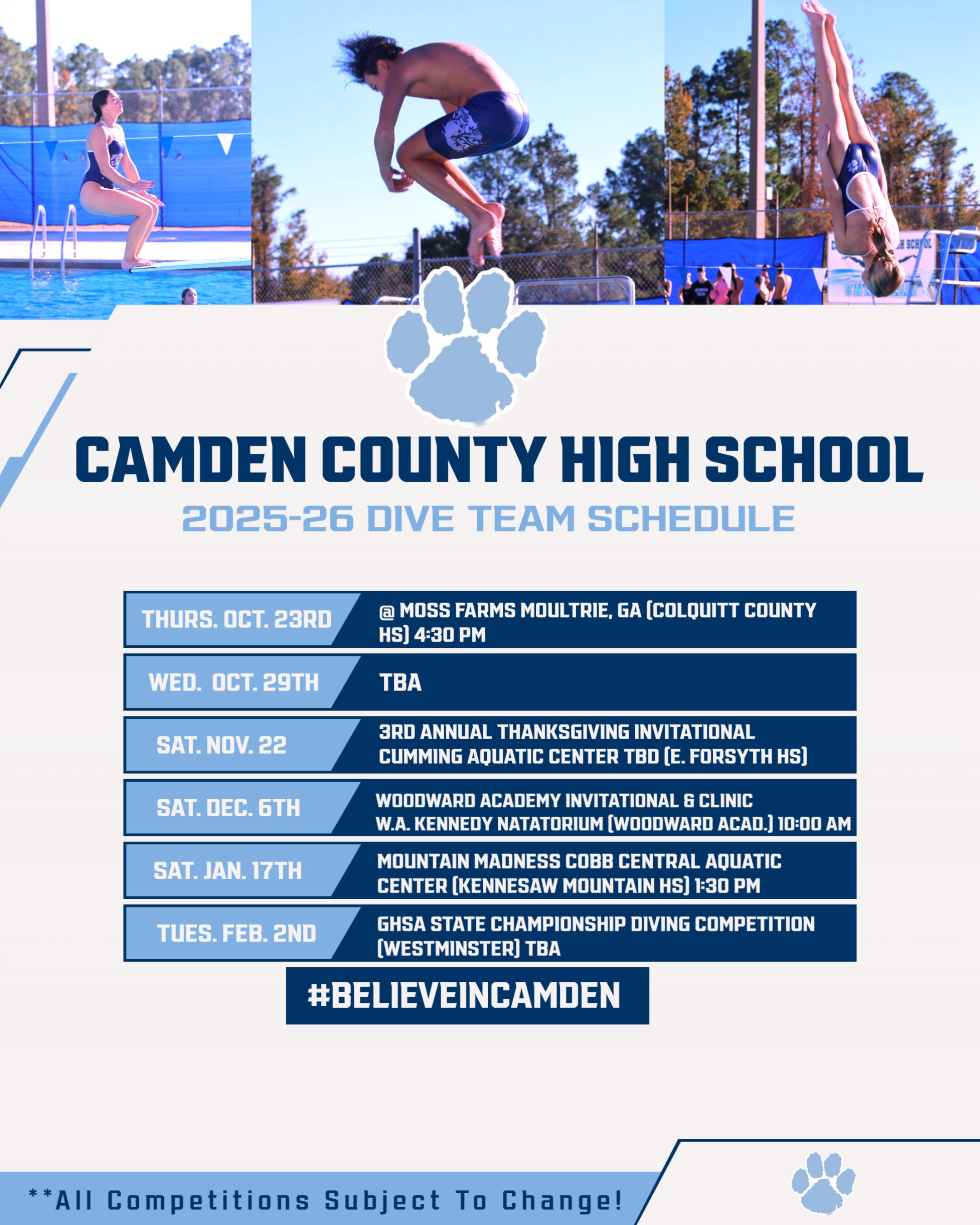 CAMDEN COUNTY HIGH SCHOOL

2025-26 DIVE TEAM SCHEDULE

| | |
|---|---|
| THURS. OCT. 23RD | @ MOSS FARMS MOULTRIE, GA (COLQUITT COUNTY HS) 4:30 PM |
| WED. OCT. 29TH | TBA |
| SAT. NOV. 22 | 3RD ANNUAL THANKSGIVING INVITATIONAL CUMMING AQUATIC CENTER TBD (E. FORSYTH HS) |
| SAT. DEC. 6TH | WOODWARD ACADEMY INVITATIONAL & CLINIC W.A. KENNEDY NATATORIUM (WOODWARD ACAD.) 10:00 AM |
| SAT. JAN. 17TH | MOUNTAIN MADNESS COBB CENTRAL AQUATIC CENTER (KENNESAW MOUNTAIN HS) 1:30 PM |
| TUES. FEB. 2ND | GHSA STATE CHAMPIONSHIP DIVING COMPETITION (WESTMINSTER) TBA |

#BELIEVEINCAMDEN

**All Competitions Subject To Change!